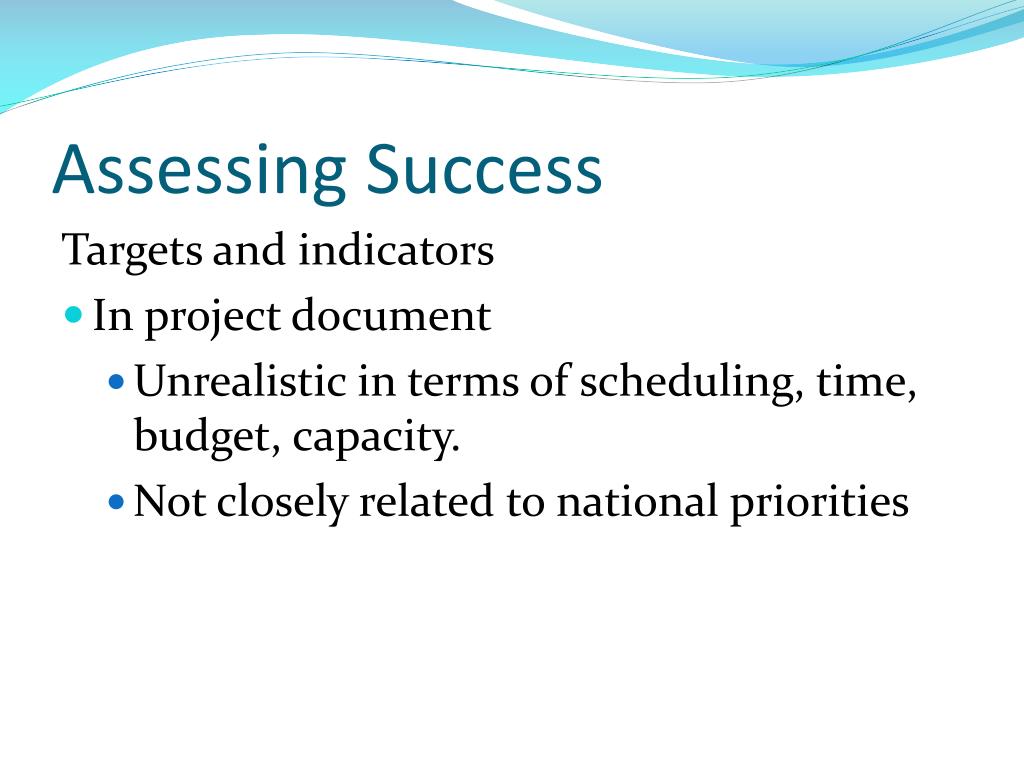 Assessing Success

Targets and indicators

- In project document
  - Unrealistic in terms of scheduling, time, budget, capacity.
  - Not closely related to national priorities